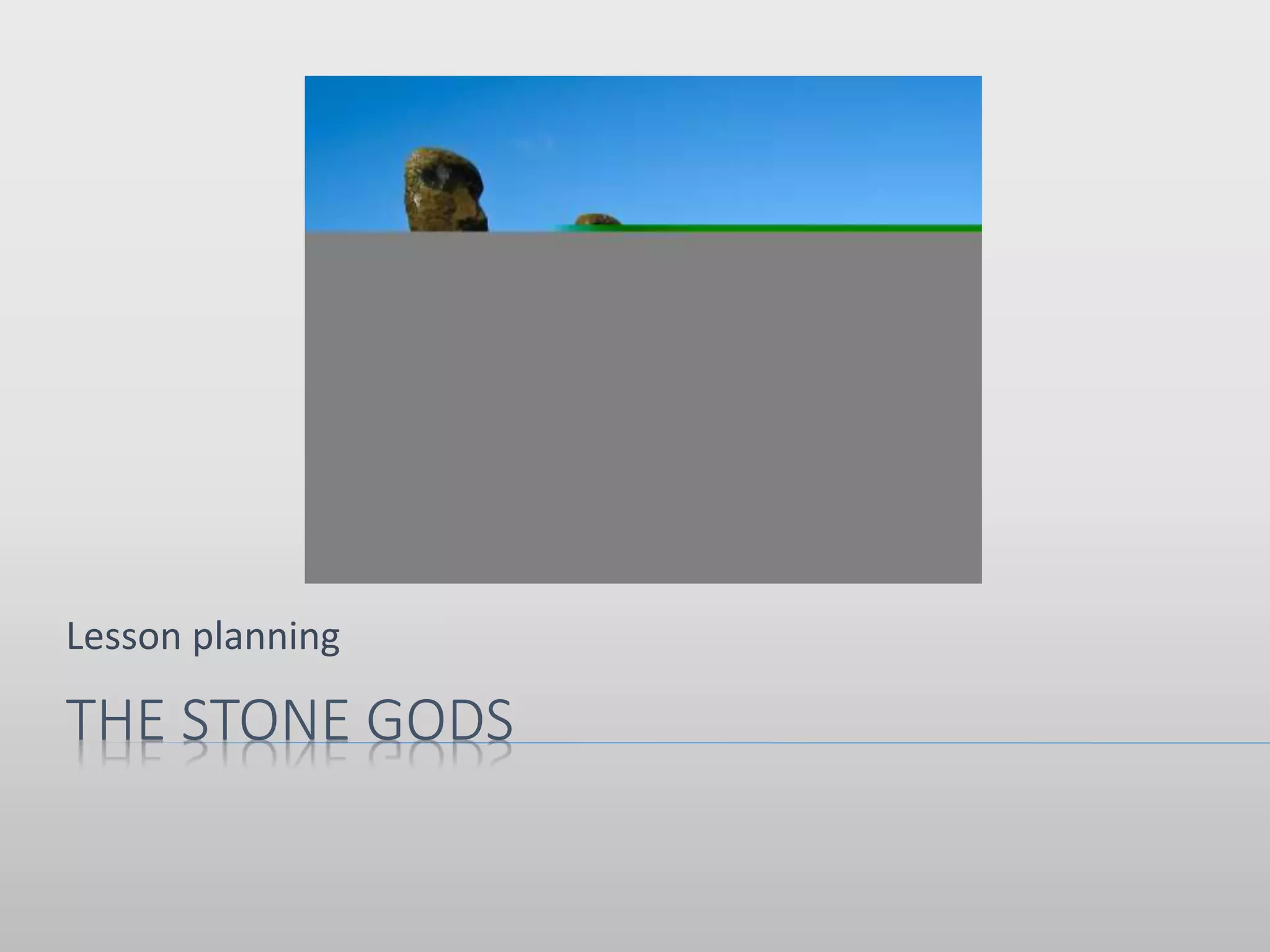 Lesson planning

THE STONE GODS